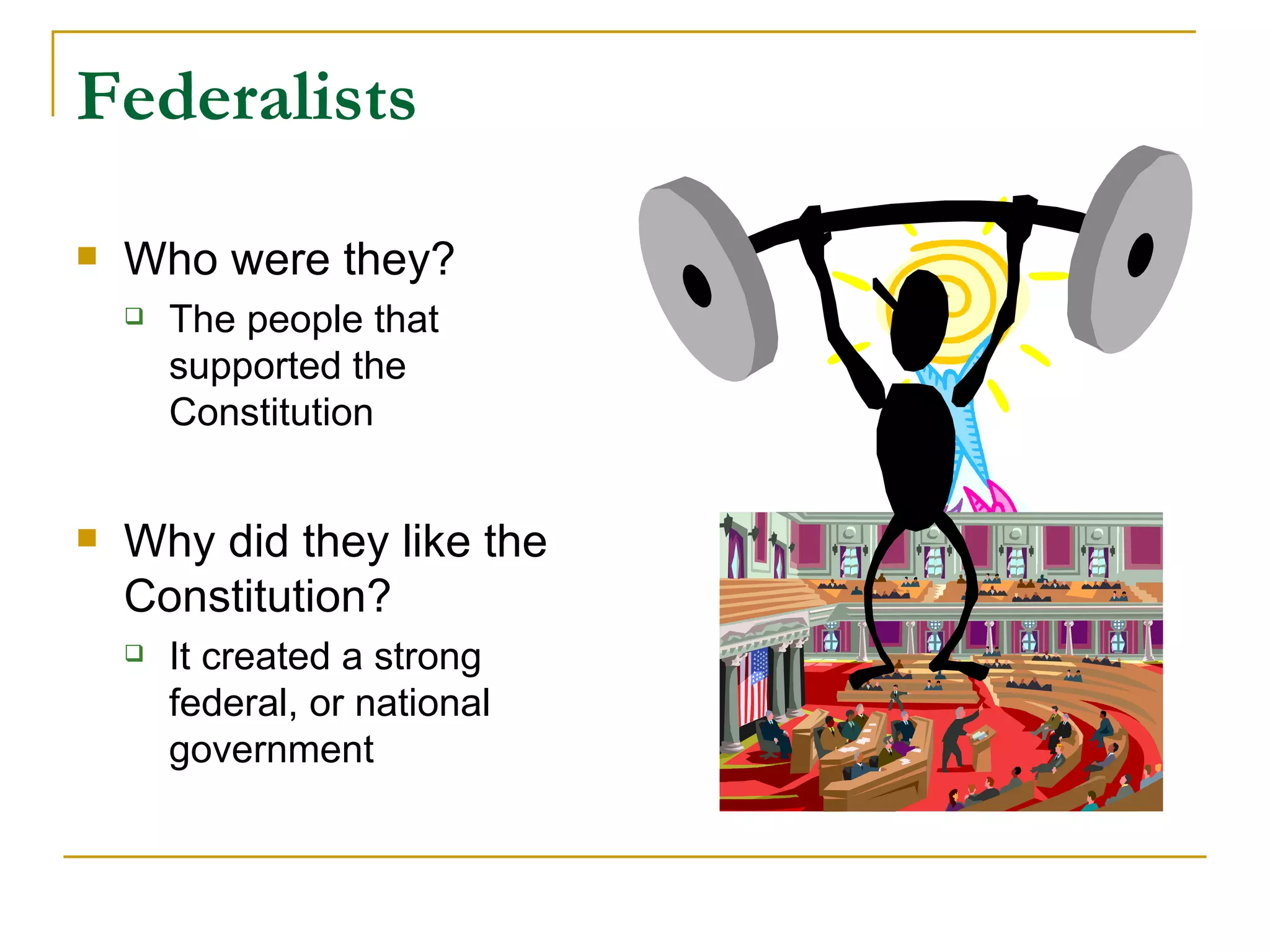 Federalists

Who were they?

The people that supported the Constitution

Why did they like the Constitution?

It created a strong federal, or national government